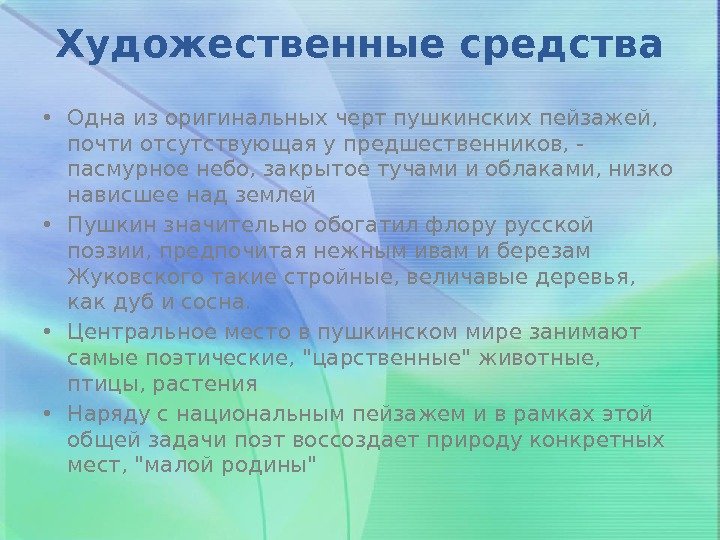 Художественные средства

• Одна из оригинальных черт пушкинских пейзажей, почти отсутствующая у предшественников, - пасмурное небо, закрытое тучами и облаками, низко нависшее над землей
• Пушкин значительно обогатил флору русской поэзии, предпочитая нежным ивам и березам Жуковского такие стройные, величавые деревья, как дуб и сосна.
• Центральное место в пушкинском мире занимают самые поэтические, "царственные" животные, птицы, растения
• Наряду с национальным пейзажем и в рамках этой общей задачи поэт воссоздает природу конкретных мест, "малой родины"